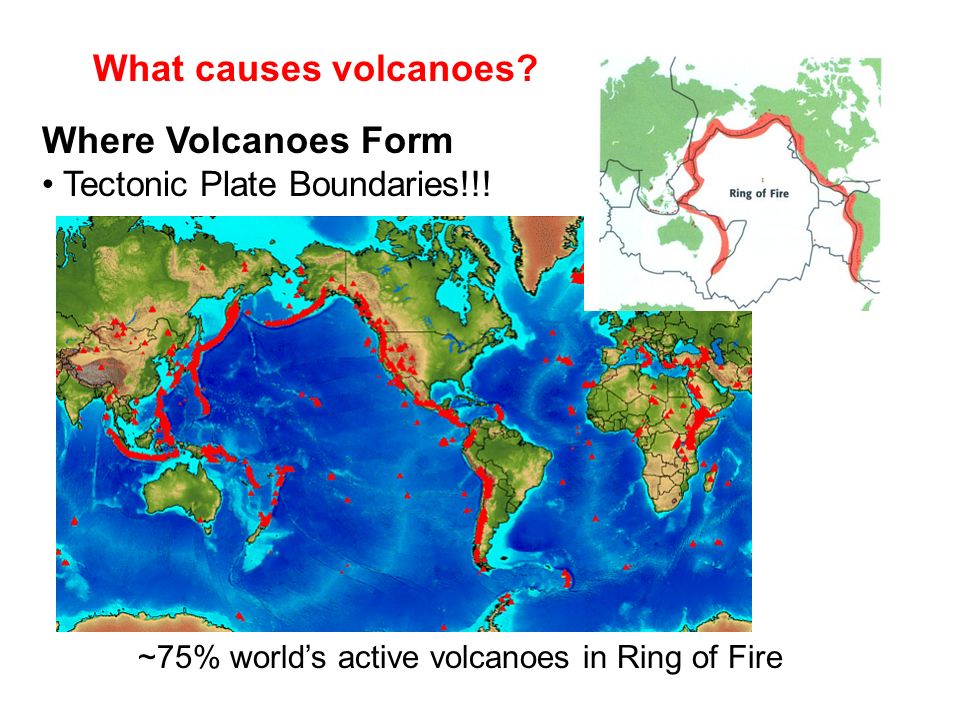 What causes volcanoes?

Where Volcanoes Form

• Tectonic Plate Boundaries!!!

Ring of Fire

~75% world's active volcanoes in Ring of Fire